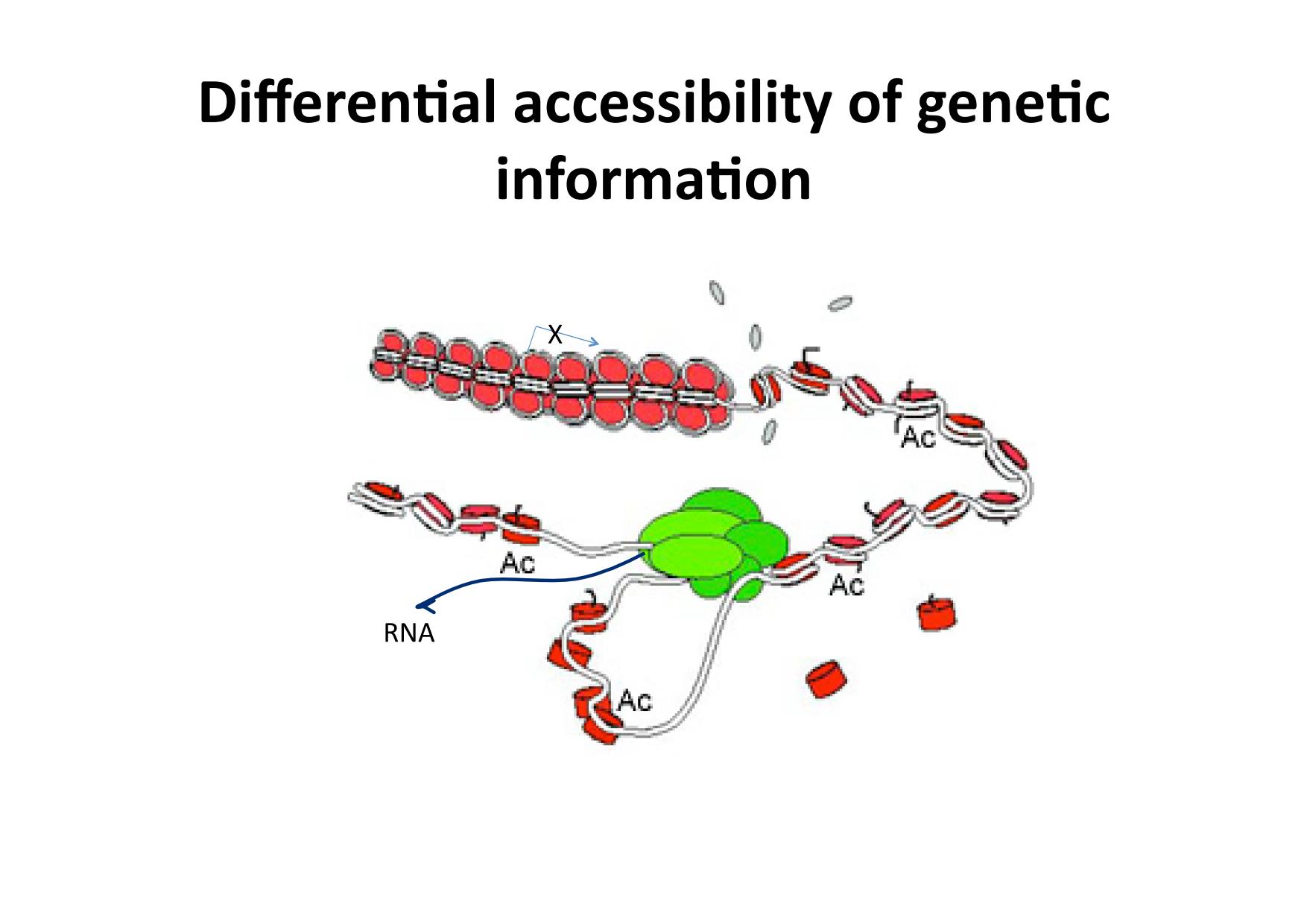 Differential accessibility of genetic information

X

Ac

Ac

Ac

RNA

Ac